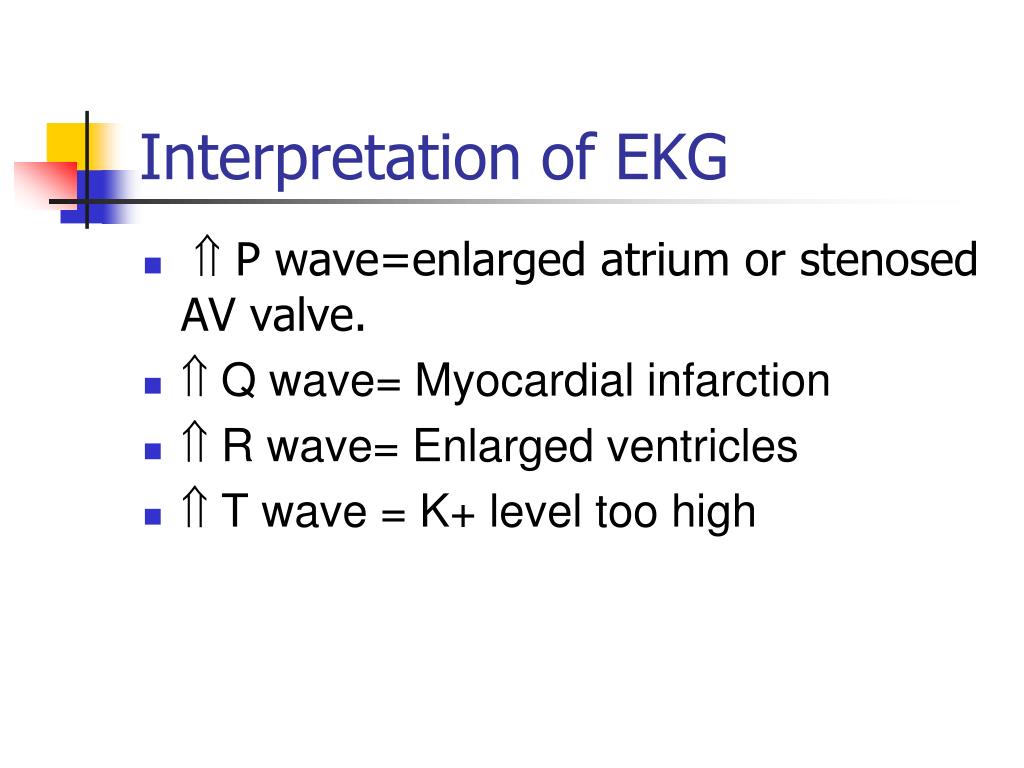 Interpretation of EKG

- ⇑ P wave=enlarged atrium or stenosed AV valve.
- ⇑ Q wave= Myocardial infarction
- ⇑ R wave= Enlarged ventricles
- ⇑ T wave = K+ level too high